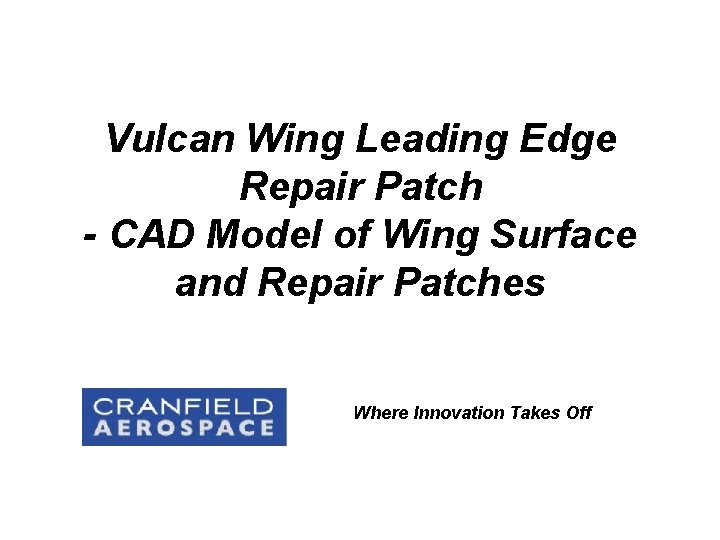 Vulcan Wing Leading Edge Repair Patch
- CAD Model of Wing Surface and Repair Patches

CRANFIELD
AEROSPACE

Where Innovation Takes Off